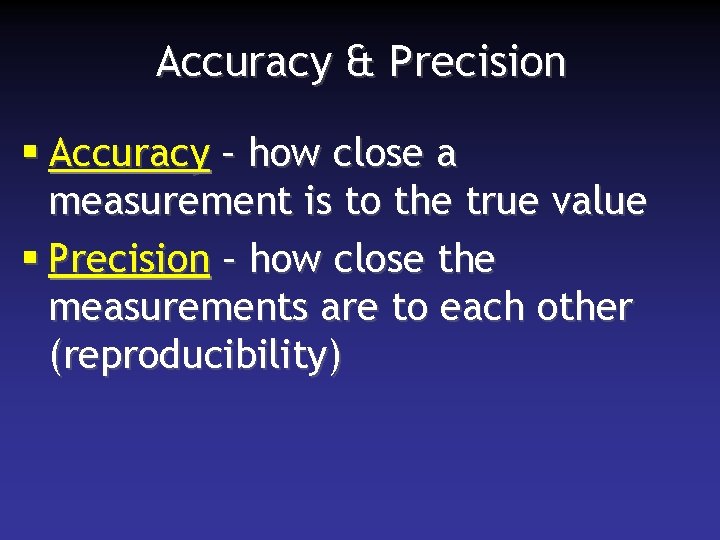 Accuracy & Precision

▪ Accuracy – how close a measurement is to the true value

▪ Precision – how close the measurements are to each other (reproducibility)